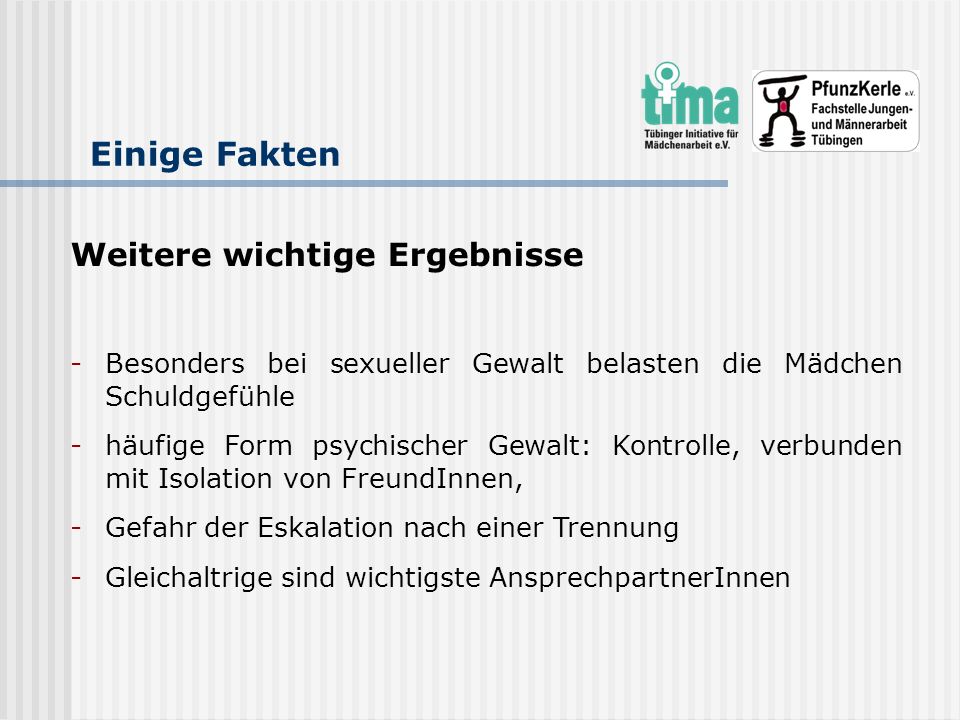 tima
Tübinger Initiative für Mädchenarbeit e.V.

PfunzKerle e.V.
Fachstelle Jungen- und Männerarbeit Tübingen

Einige Fakten

Weitere wichtige Ergebnisse

- Besonders bei sexueller Gewalt belasten die Mädchen Schuldgefühle
- häufige Form psychischer Gewalt: Kontrolle, verbunden mit Isolation von FreundInnen,
- Gefahr der Eskalation nach einer Trennung
- Gleichaltrige sind wichtigste AnsprechpartnerInnen